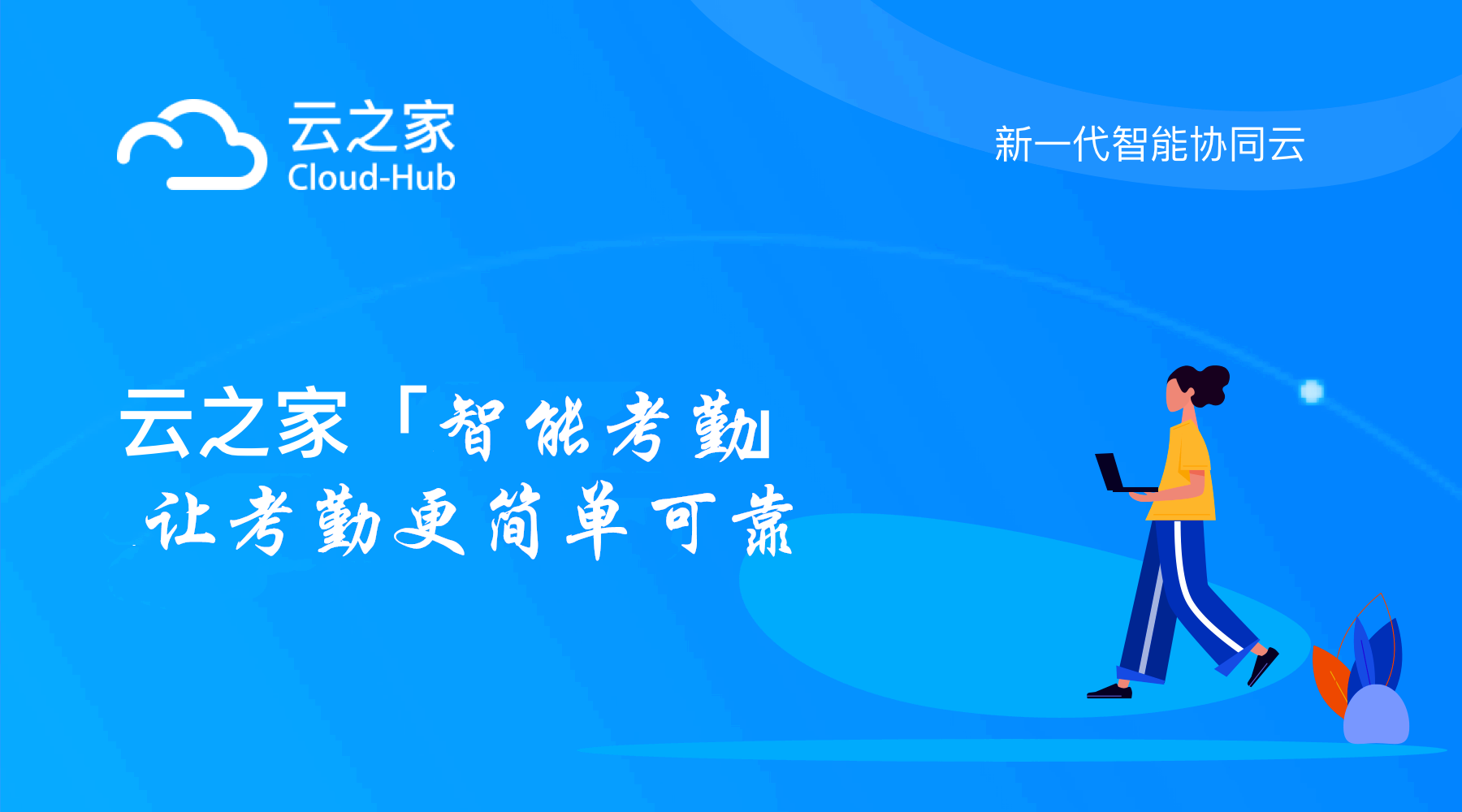 云之家
Cloud-Hub

新一代智能协同云

云之家「智能考勤」
让考勤更简单可靠